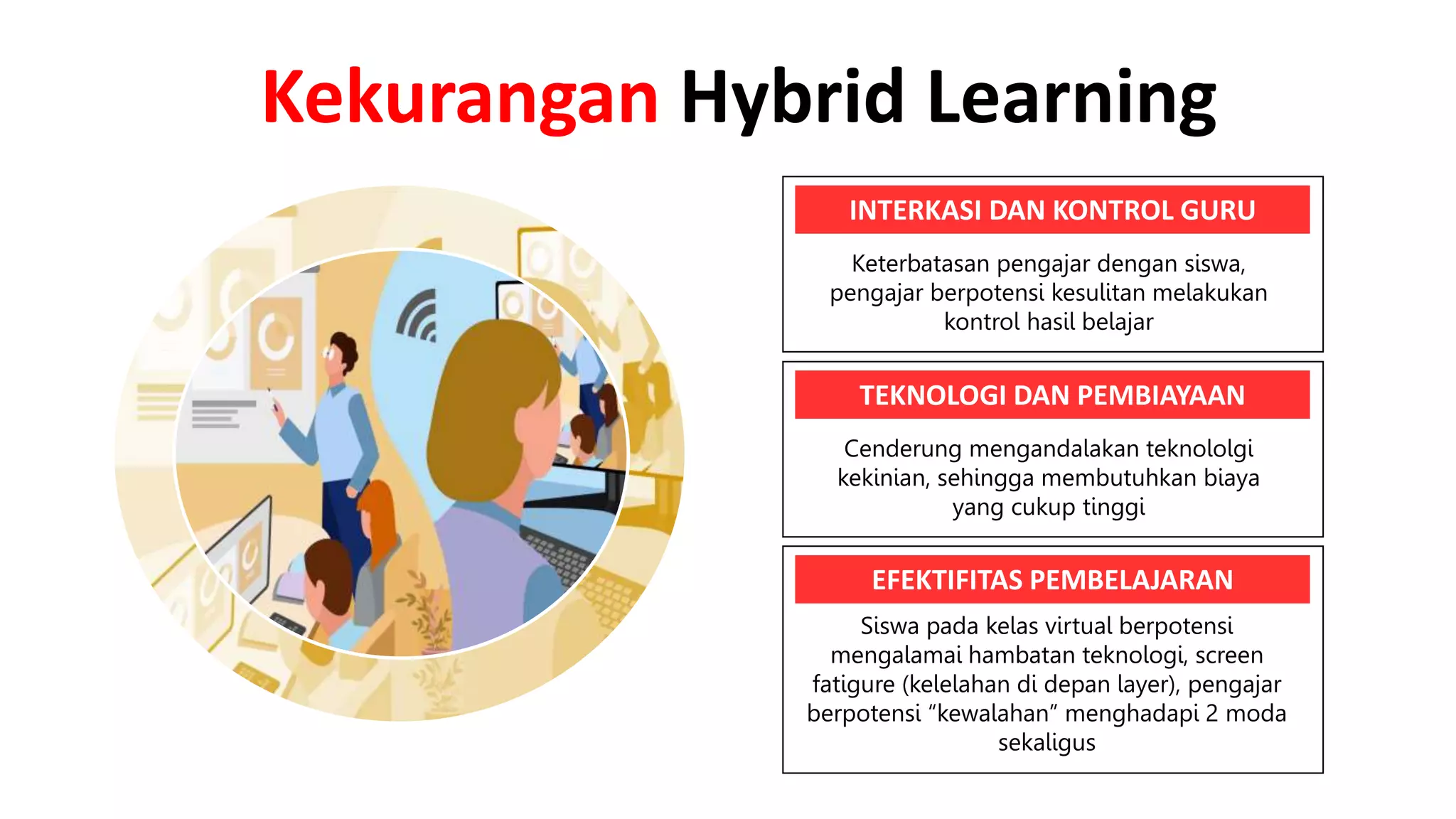 Kekurangan Hybrid Learning

INTERKASI DAN KONTROL GURU

Keterbatasan pengajar dengan siswa, pengajar berpotensi kesulitan melakukan kontrol hasil belajar

TEKNOLOGI DAN PEMBIAYAAN

Cenderung mengandalakan teknololgi kekinian, sehingga membutuhkan biaya yang cukup tinggi

EFEKTIFITAS PEMBELAJARAN

Siswa pada kelas virtual berpotensi mengalamai hambatan teknologi, screen fatigure (kelelahan di depan layer), pengajar berpotensi "kewalahan" menghadapi 2 moda sekaligus